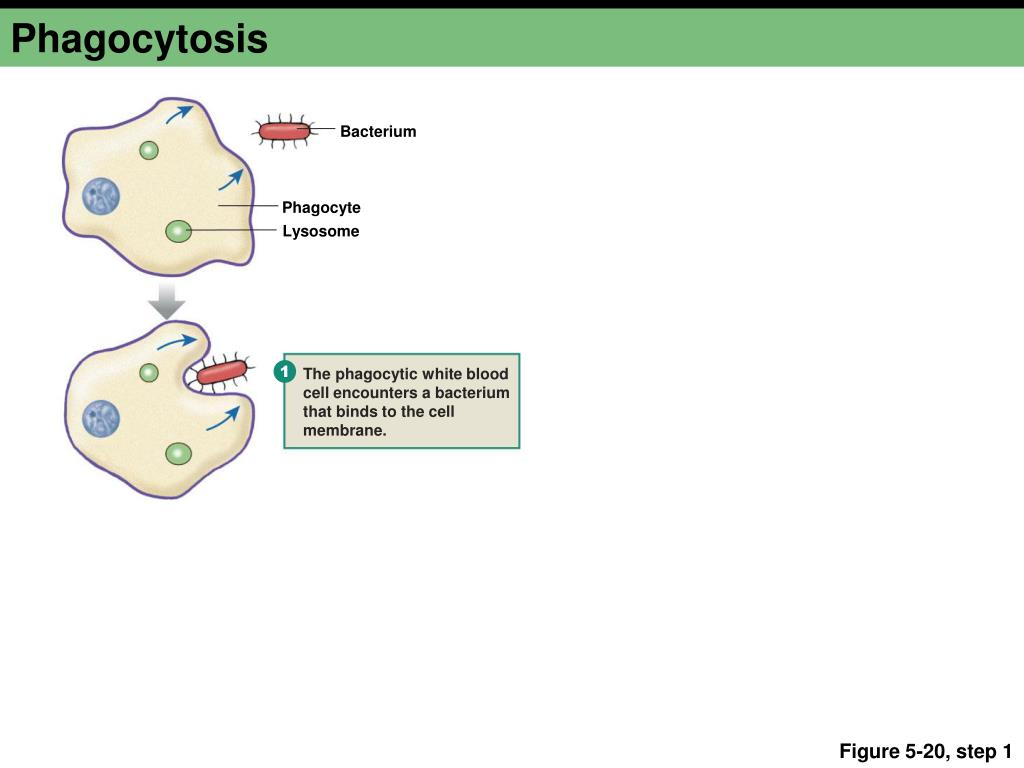 Phagocytosis

Bacterium

Phagocyte

Lysosome

1 The phagocytic white blood cell encounters a bacterium that binds to the cell membrane.

Figure 5-20, step 1